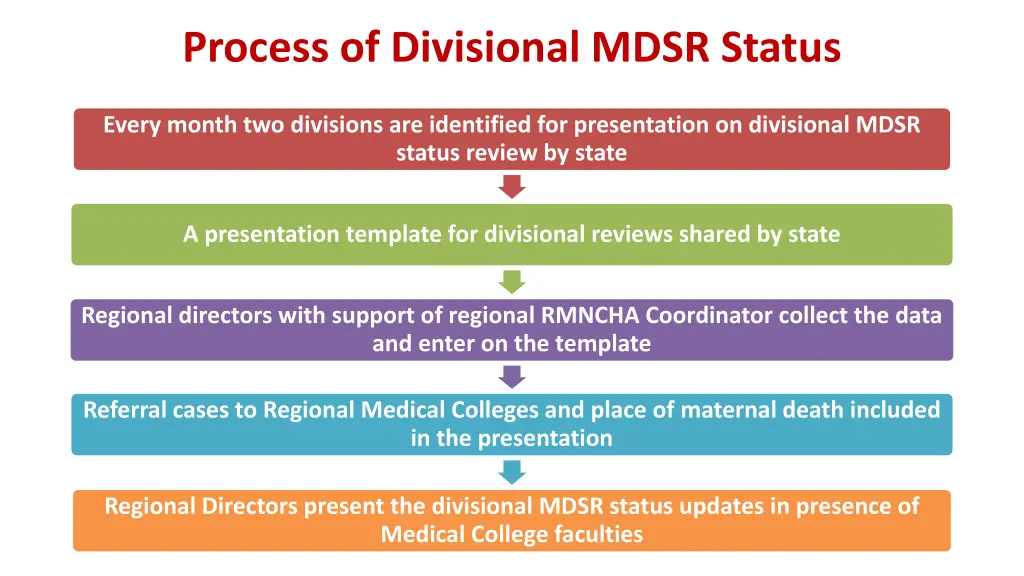 Process of Divisional MDSR Status

Every month two divisions are identified for presentation on divisional MDSR status review by state

A presentation template for divisional reviews shared by state

Regional directors with support of regional RMNCHA Coordinator collect the data and enter on the template

Referral cases to Regional Medical Colleges and place of maternal death included in the presentation

Regional Directors present the divisional MDSR status updates in presence of Medical College faculties